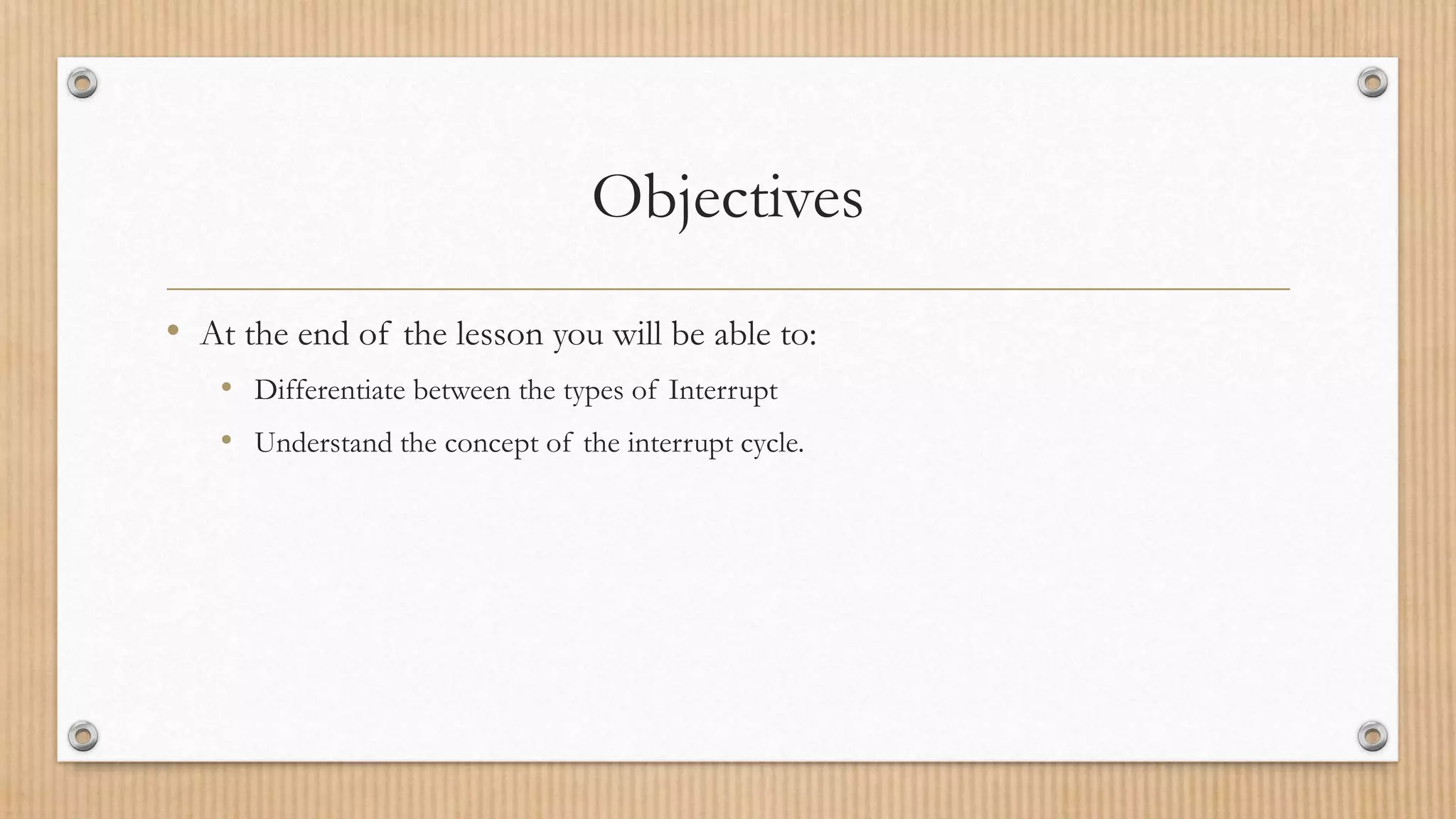 Objectives

• At the end of the lesson you will be able to:
  • Differentiate between the types of Interrupt
  • Understand the concept of the interrupt cycle.